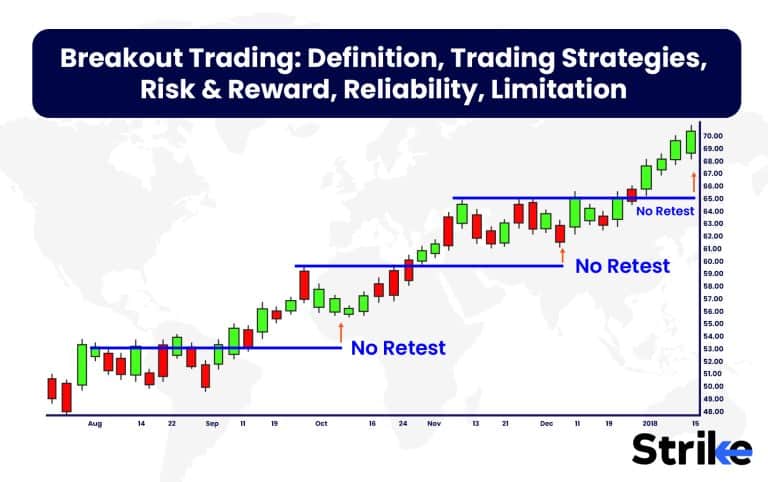 Breakout Trading: Definition, Trading Strategies, Risk & Reward, Reliability, Limitation

70.00
69.00
68.00
67.00
66.00
65.00
64.00
63.00
62.00
61.00
60.00
59.00
58.00
57.00
56.00
55.00
54.00
53.00
52.00
51.00
50.00
49.00
48.00

No Retest

No Retest

No Retest

Aug 14 22 Sep 11 19 Oct 16 24 Nov 13 21 Dec 11 19 2018 15

Strike